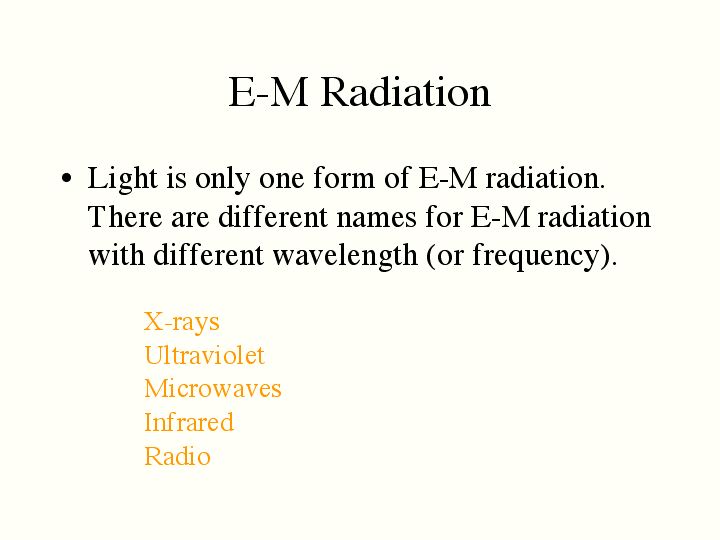 E-M Radiation

• Light is only one form of E-M radiation. There are different names for E-M radiation with different wavelength (or frequency).

X-rays
Ultraviolet
Microwaves
Infrared
Radio